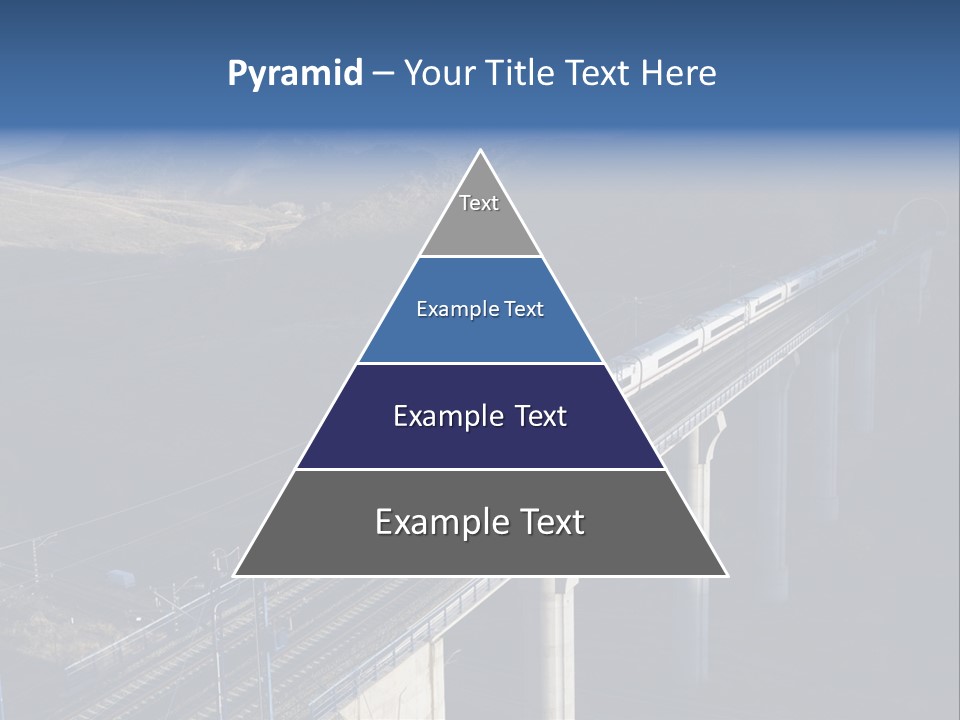 Pyramid – Your Title Text Here

Text

Example Text

Example Text

Example Text